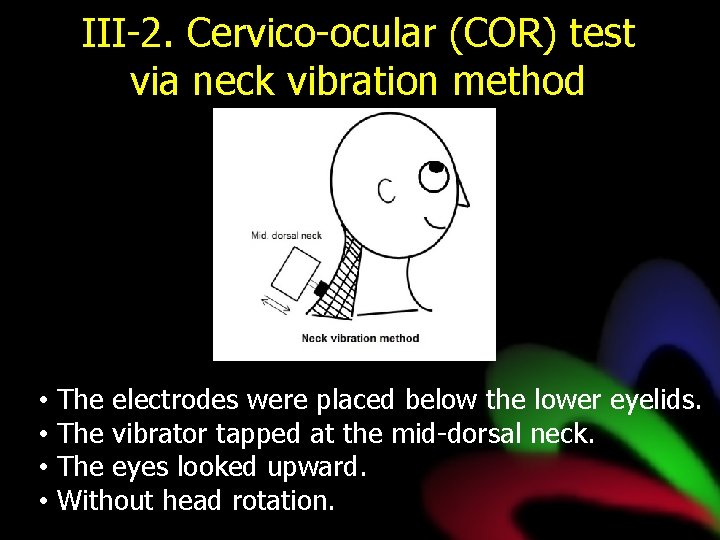 III-2. Cervico-ocular (COR) test via neck vibration method

Mid. dorsal neck

Neck vibration method

• The electrodes were placed below the lower eyelids.
• The vibrator tapped at the mid-dorsal neck.
• The eyes looked upward.
• Without head rotation.